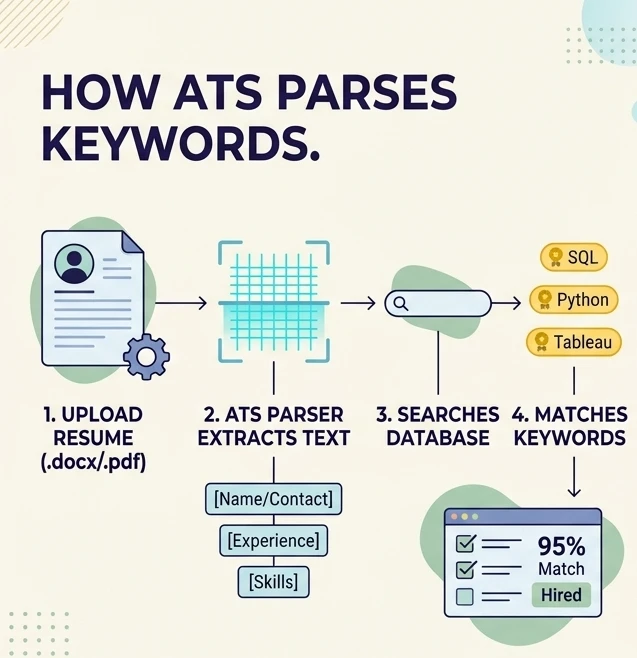 HOW ATS PARSES KEYWORDS.

SQL
Python
Tableau

1. UPLOAD RESUME (.docx/.pdf)

2. ATS PARSER EXTRACTS TEXT

3. SEARCHES DATABASE

4. MATCHES KEYWORDS

[Name/Contact]
[Experience]
[Skills]

95%
Match
Hired